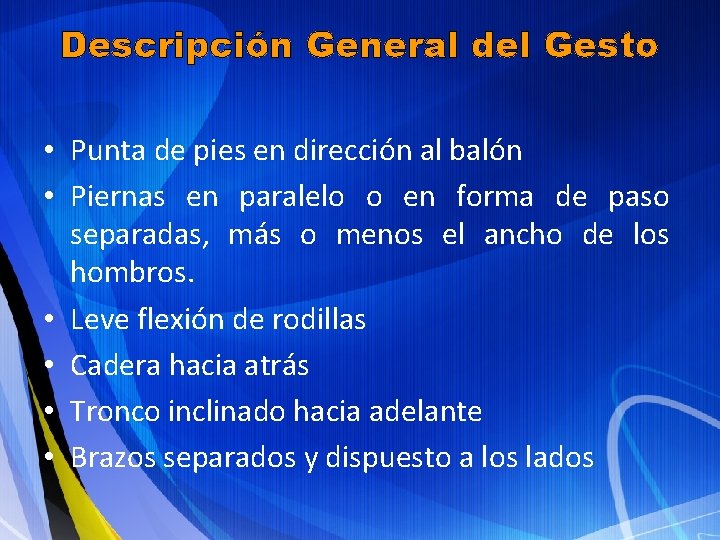 Descripción General del Gesto

• Punta de pies en dirección al balón
• Piernas en paralelo o en forma de paso separadas, más o menos el ancho de los hombros.
• Leve flexión de rodillas
• Cadera hacia atrás
• Tronco inclinado hacia adelante
• Brazos separados y dispuesto a los lados